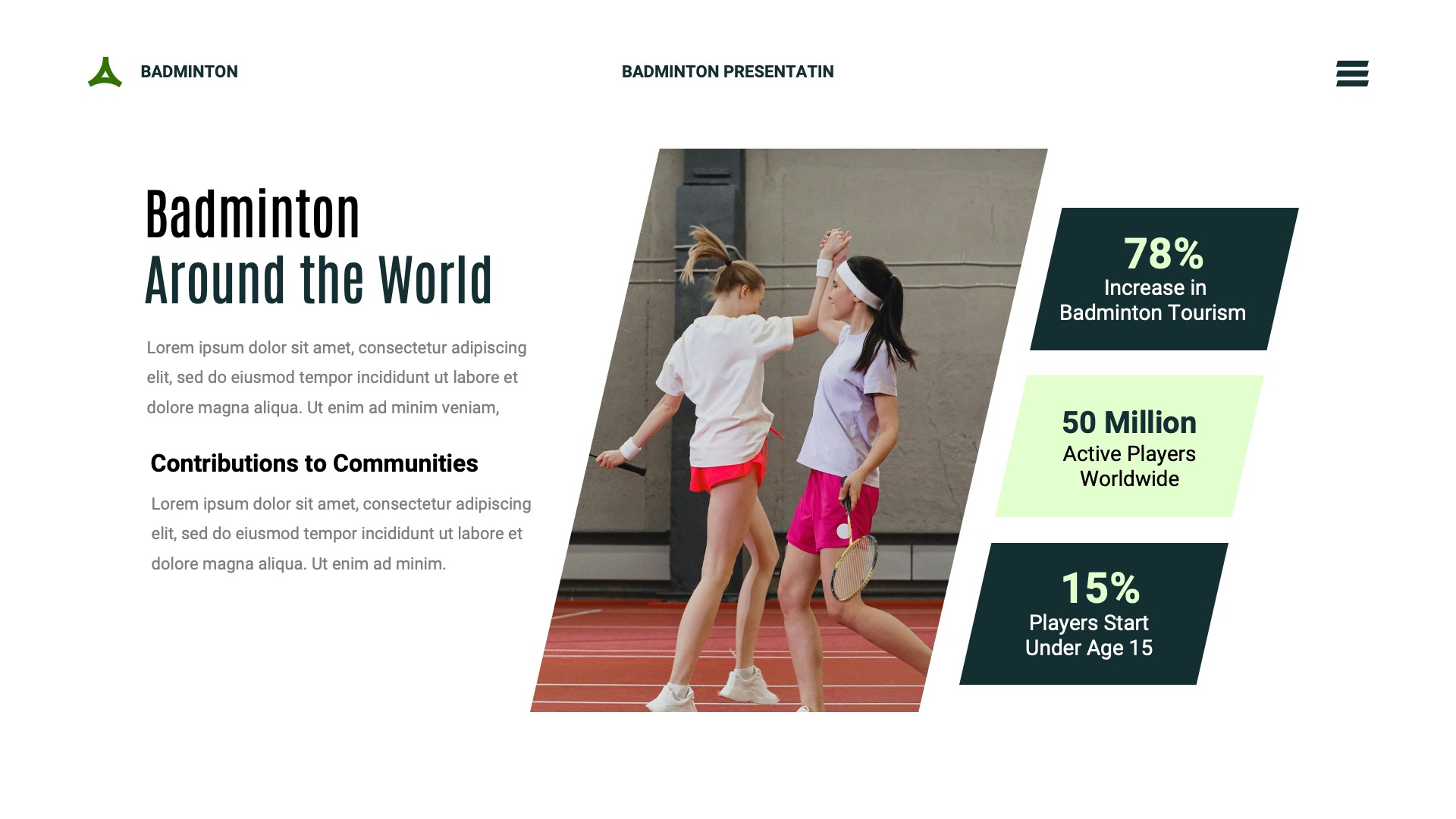 BADMINTON

BADMINTON PRESENTATIN

Badminton
Around the World

Lorem ipsum dolor sit amet, consectetur adipiscing elit, sed do eiusmod tempor incididunt ut labore et dolore magna aliqua. Ut enim ad minim veniam,

Contributions to Communities

Lorem ipsum dolor sit amet, consectetur adipiscing elit, sed do eiusmod tempor incididunt ut labore et dolore magna aliqua. Ut enim ad minim.

78%
Increase in Badminton Tourism

50 Million
Active Players Worldwide

15%
Players Start Under Age 15